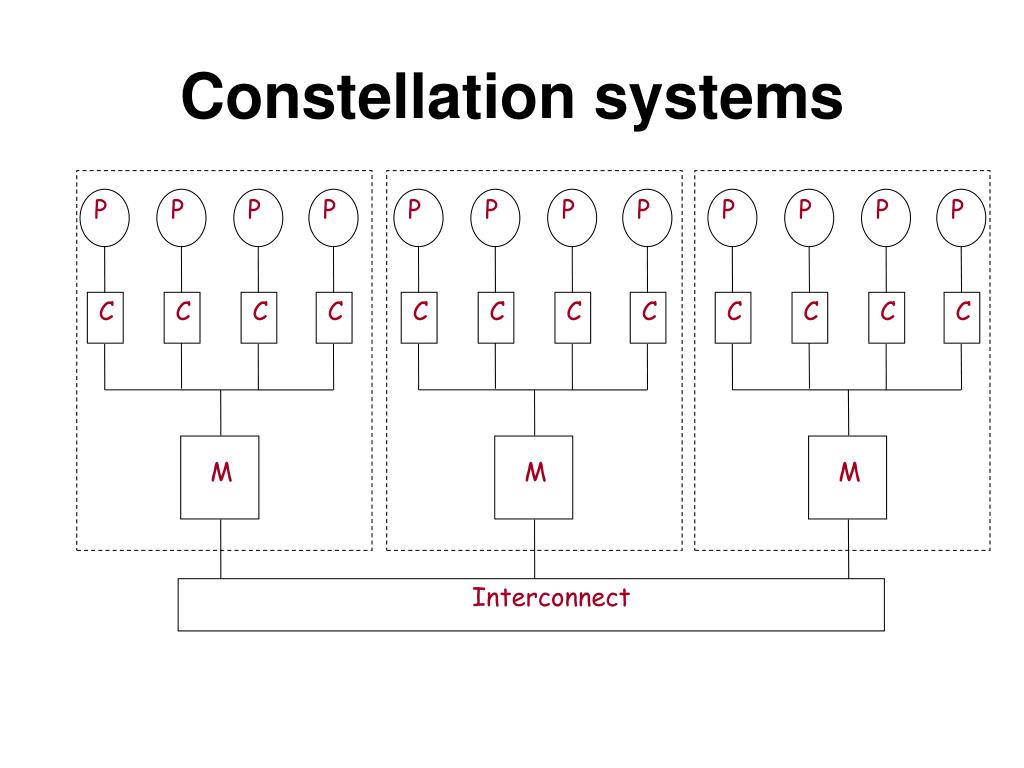 Constellation systems

P P P P P P P P P P P P

C C C C C C C C C C C C

M M M

Interconnect